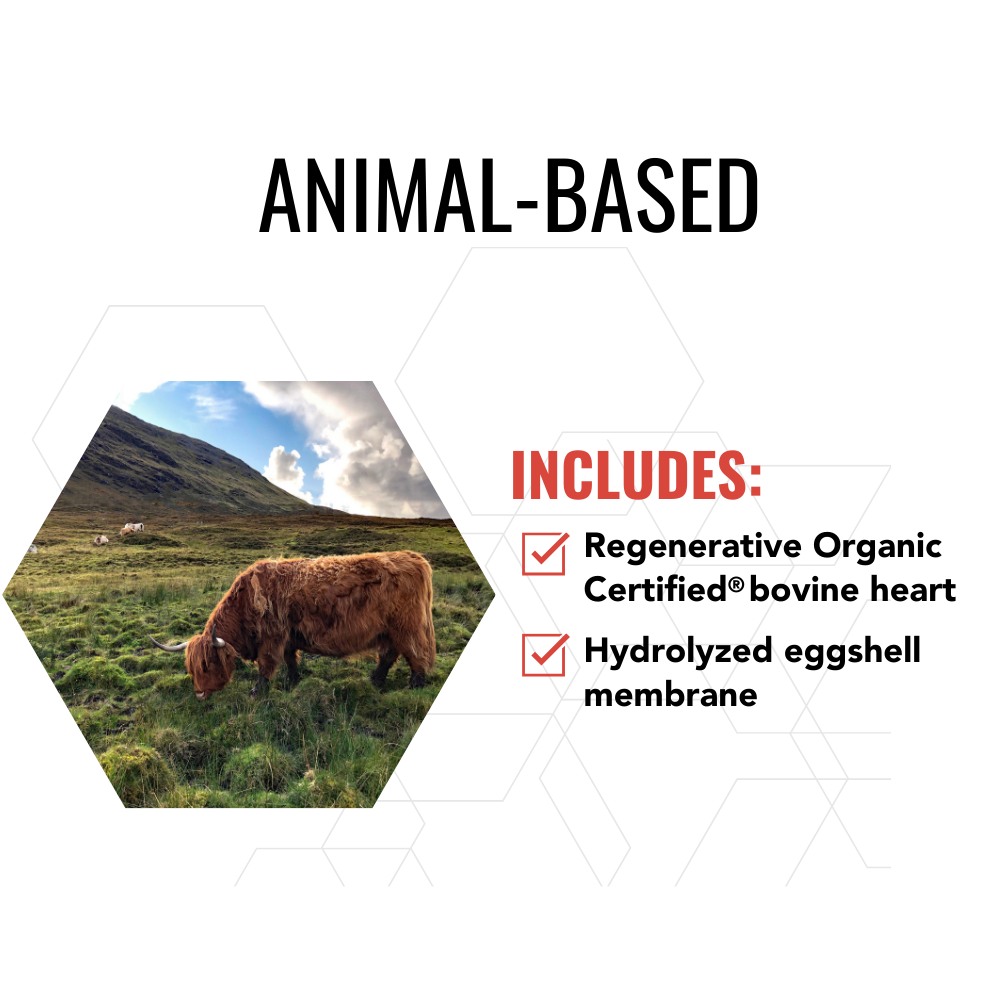 ANIMAL-BASED

INCLUDES:

Regenerative Organic Certified® bovine heart

Hydrolyzed eggshell membrane